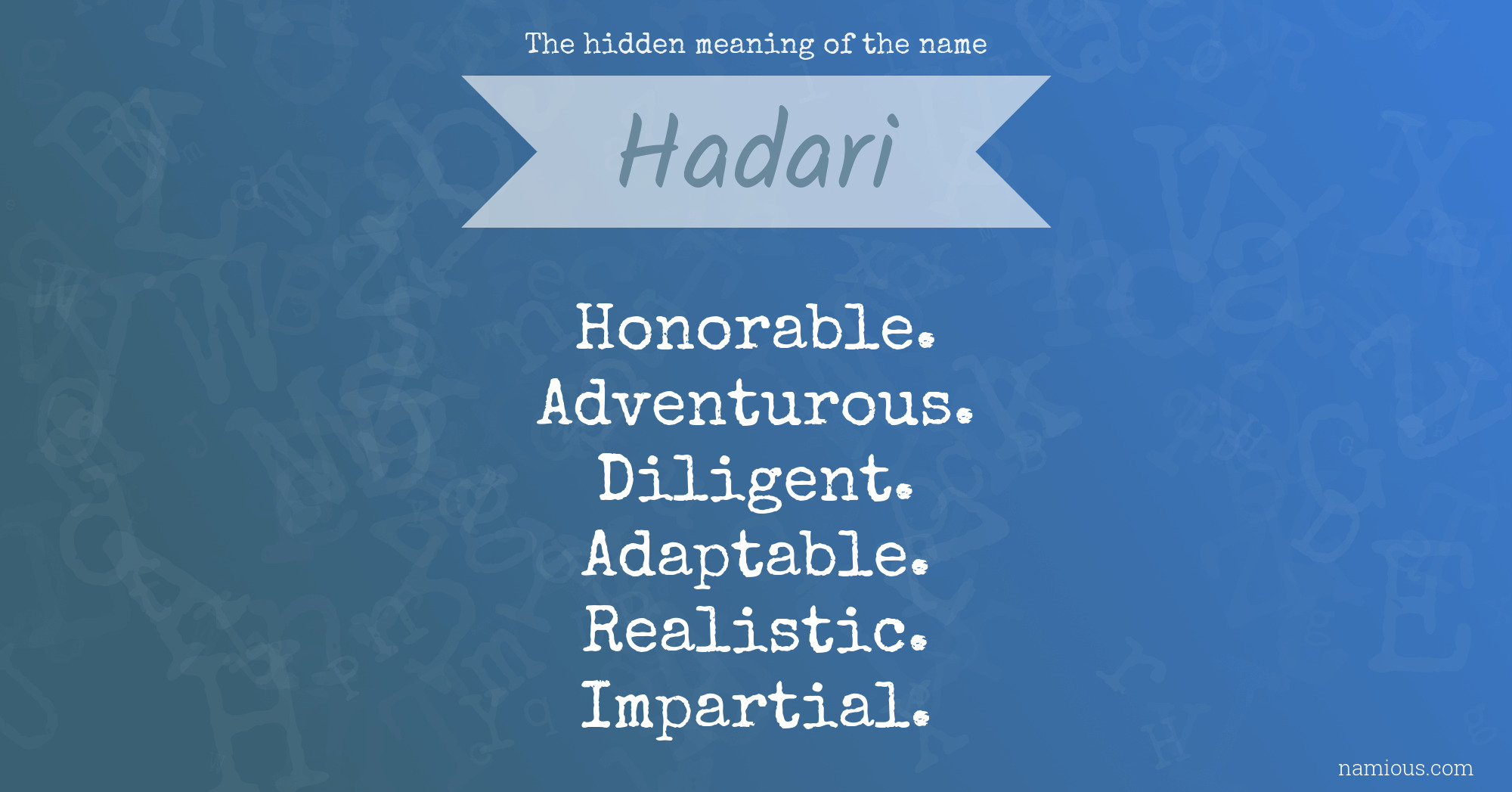 The hidden meaning of the name

Hadari

Honorable.
Adventurous.
Diligent.
Adaptable.
Realistic.
Impartial.

namious.com